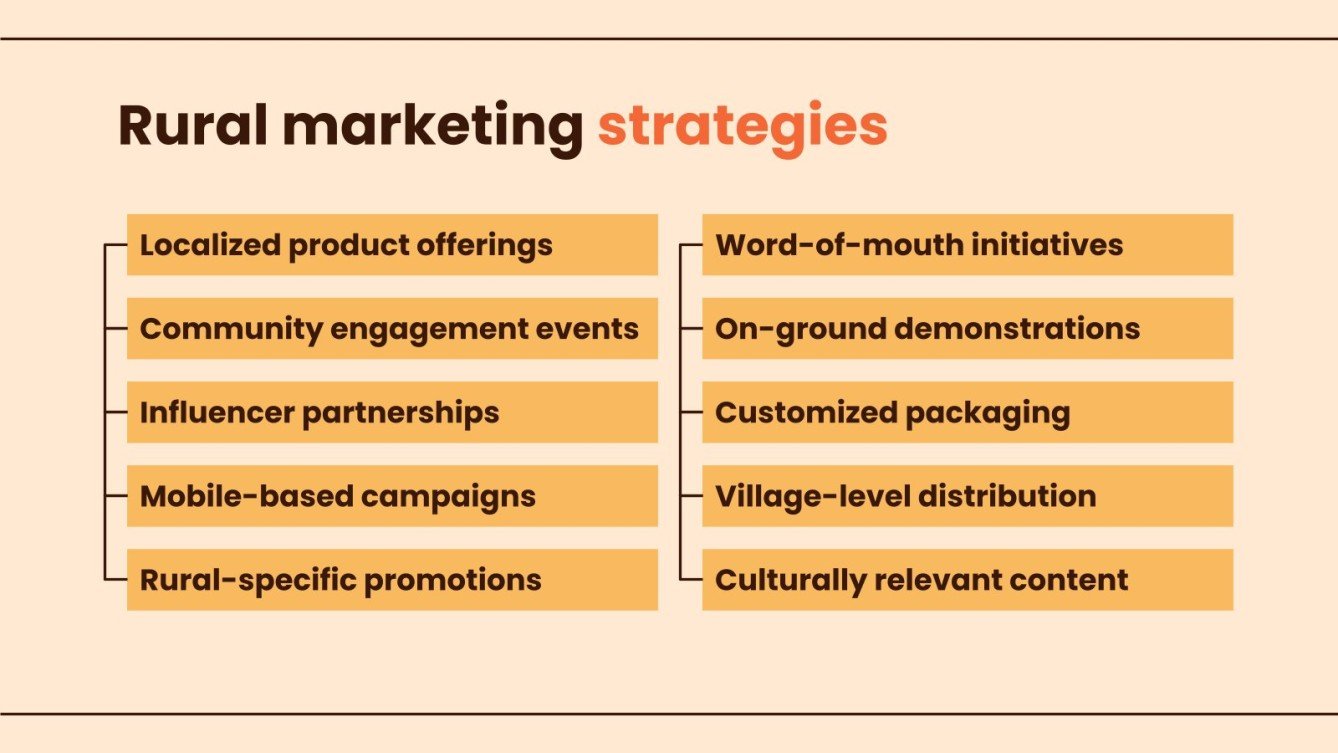 Rural marketing strategies

Localized product offerings

Community engagement events

Influencer partnerships

Mobile-based campaigns

Rural-specific promotions

Word-of-mouth initiatives

On-ground demonstrations

Customized packaging

Village-level distribution

Culturally relevant content